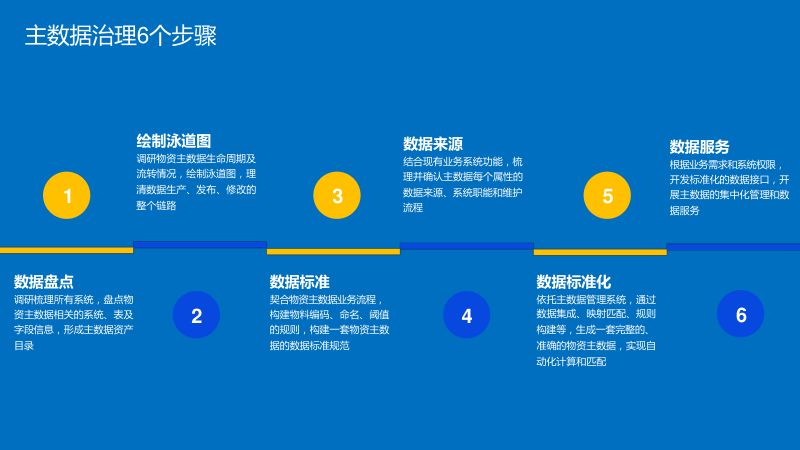 主数据治理6个步骤

1

绘制泳道图
调研物资主数据生命周期及流转情况，绘制泳道图，理清数据生产、发布、修改的整个链路

3

数据来源
结合现有业务系统功能，梳理并确认主数据每个属性的数据来源、系统职能和维护流程

5

数据服务
根据业务需求和系统权限，开发标准化的数据接口，开展主数据的集中化管理和数据服务

数据盘点
调研梳理所有系统，盘点物资主数据相关的系统、表及字段信息，形成主数据资产目录

2

数据标准
契合物资主数据业务流程，构建物料编码、命名、阈值的规则，构建一套物资主数据的数据标准规范

4

数据标准化
依托主数据管理系统，通过数据集成、映射匹配、规则构建等，生成一套完整的、准确的物资主数据，实现自动化计算和匹配

6